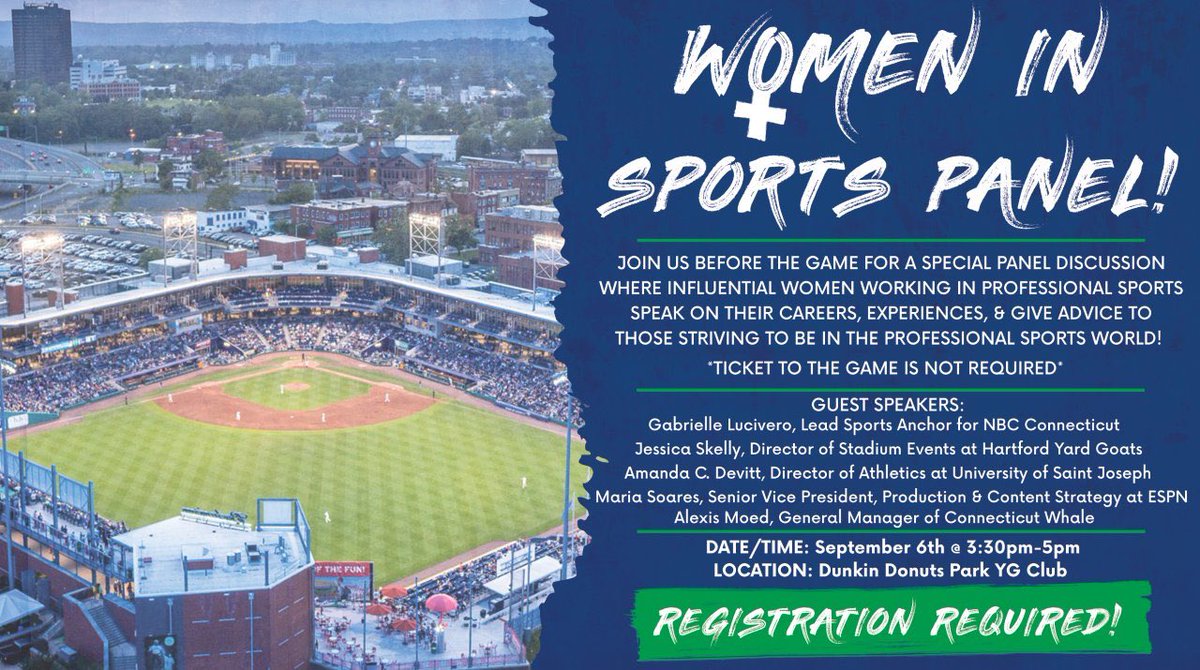 WOMEN IN SPORTS PANEL!

JOIN US BEFORE THE GAME FOR A SPECIAL PANEL DISCUSSION WHERE INFLUENTIAL WOMEN WORKING IN PROFESSIONAL SPORTS SPEAK ON THEIR CAREERS, EXPERIENCES, & GIVE ADVICE TO THOSE STRIVING TO BE IN THE PROFESSIONAL SPORTS WORLD!

*TICKET TO THE GAME IS NOT REQUIRED*

GUEST SPEAKERS:
Gabrielle Lucivero, Lead Sports Anchor for NBC Connecticut
Jessica Skelly, Director of Stadium Events at Hartford Yard Goats
Amanda C. Devitt, Director of Athletics at University of Saint Joseph
Maria Soares, Senior Vice President, Production & Content Strategy at ESPN
Alexis Moed, General Manager of Connecticut Whale

DATE/TIME: September 6th @ 3:30pm-5pm
LOCATION: Dunkin Donuts Park YG Club

REGISTRATION REQUIRED!

F THE FUN!